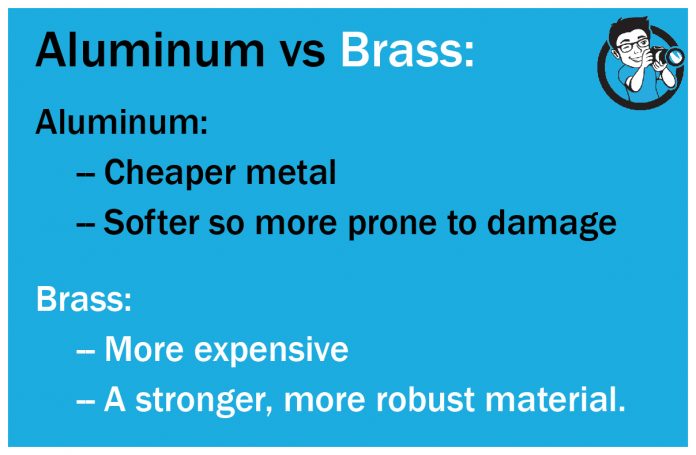 Aluminum vs Brass:

Aluminum:
-- Cheaper metal
-- Softer so more prone to damage

Brass:
-- More expensive
-- A stronger, more robust material.